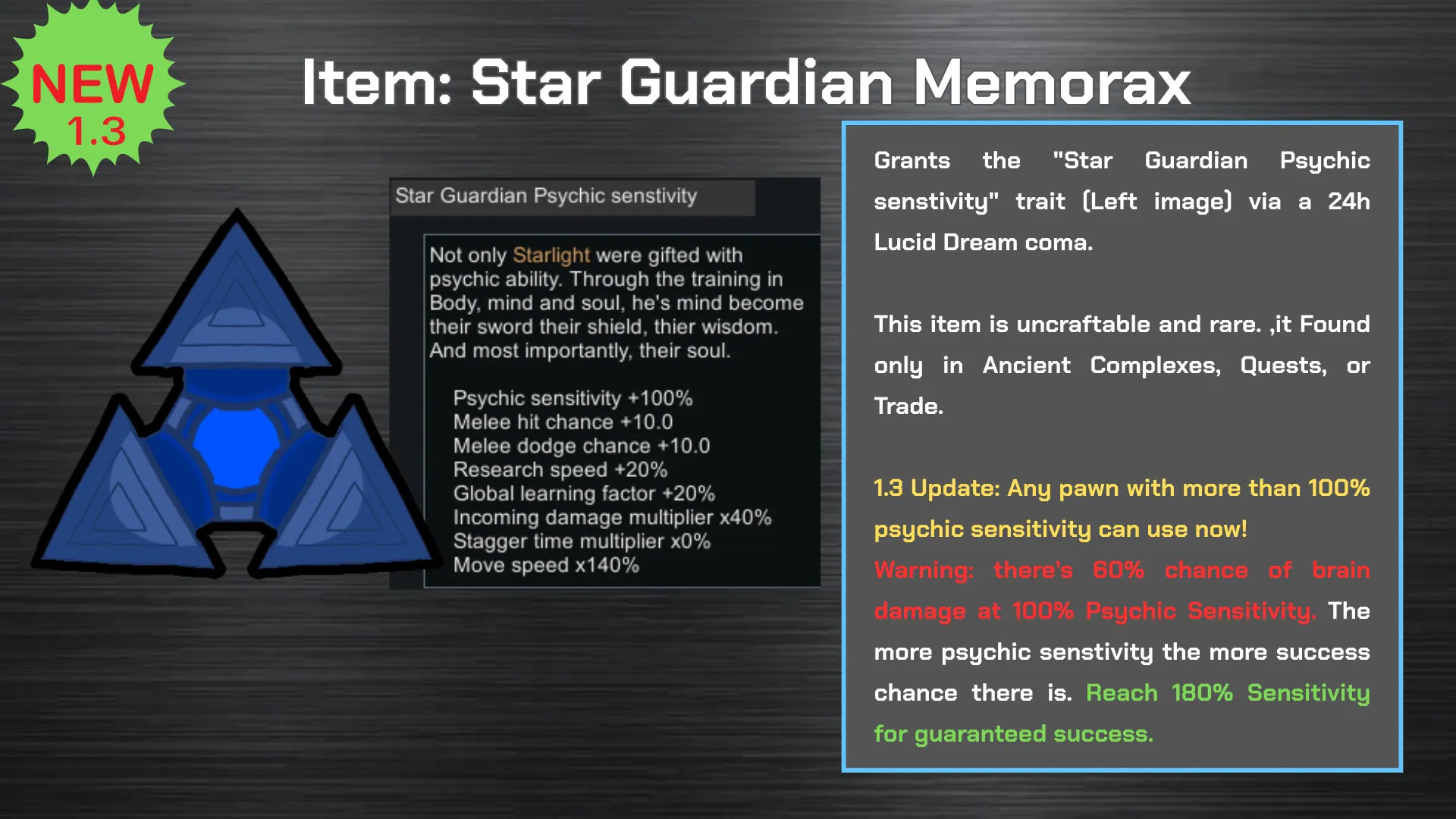 NEW
1.3

Item: Star Guardian Memorax

Star Guardian Psychic senstivity

Not only Starlight were gifted with psychic ability. Through the training in Body, mind and soul, he's mind become their sword their shield, thier wisdom. And most importantly, their soul.

Psychic sensitivity +100%
Melee hit chance +10.0
Melee dodge chance +10.0
Research speed +20%
Global learning factor +20%
Incoming damage multiplier x40%
Stagger time multiplier x0%
Move speed x140%

Grants the "Star Guardian Psychic senstivity" trait (Left image) via a 24h Lucid Dream coma.

This item is uncraftable and rare. ,it Found only in Ancient Complexes, Quests, or Trade.

1.3 Update: Any pawn with more than 100% psychic sensitivity can use now!
Warning: there's 60% chance of brain damage at 100% Psychic Sensitivity. The more psychic senstivity the more success chance there is. Reach 180% Sensitivity for guaranteed success.